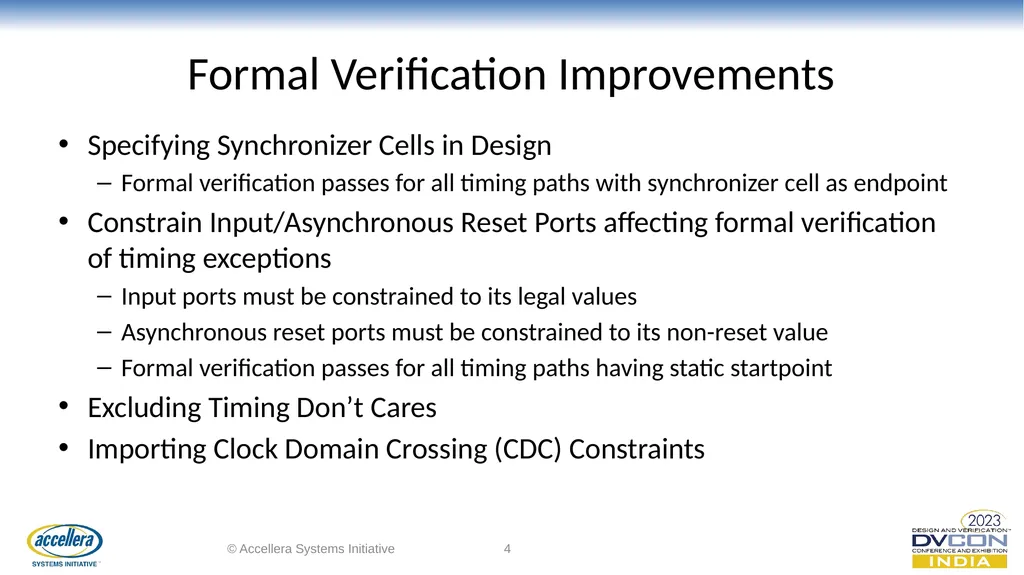 Formal Verification Improvements

• Specifying Synchronizer Cells in Design
– Formal verification passes for all timing paths with synchronizer cell as endpoint
• Constrain Input/Asynchronous Reset Ports affecting formal verification of timing exceptions
– Input ports must be constrained to its legal values
– Asynchronous reset ports must be constrained to its non-reset value
– Formal verification passes for all timing paths having static startpoint
• Excluding Timing Don't Cares
• Importing Clock Domain Crossing (CDC) Constraints

accellera SYSTEMS INITIATIVE

© Accellera Systems Initiative

4

2023 DESIGN AND VERIFICATION DVCON CONFERENCE AND EXHIBITION INDIA